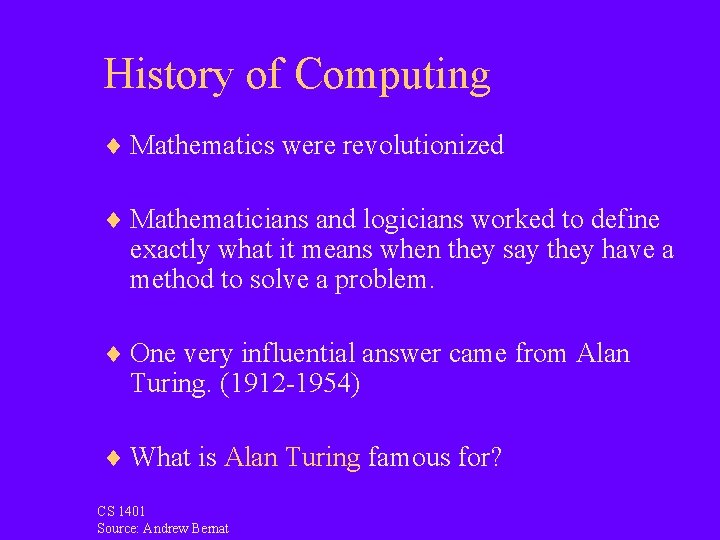 History of Computing

♦ Mathematics were revolutionized

♦ Mathematicians and logicians worked to define exactly what it means when they say they have a method to solve a problem.

♦ One very influential answer came from Alan Turing. (1912-1954)

♦ What is Alan Turing famous for?

CS 1401
Source: Andrew Bernat